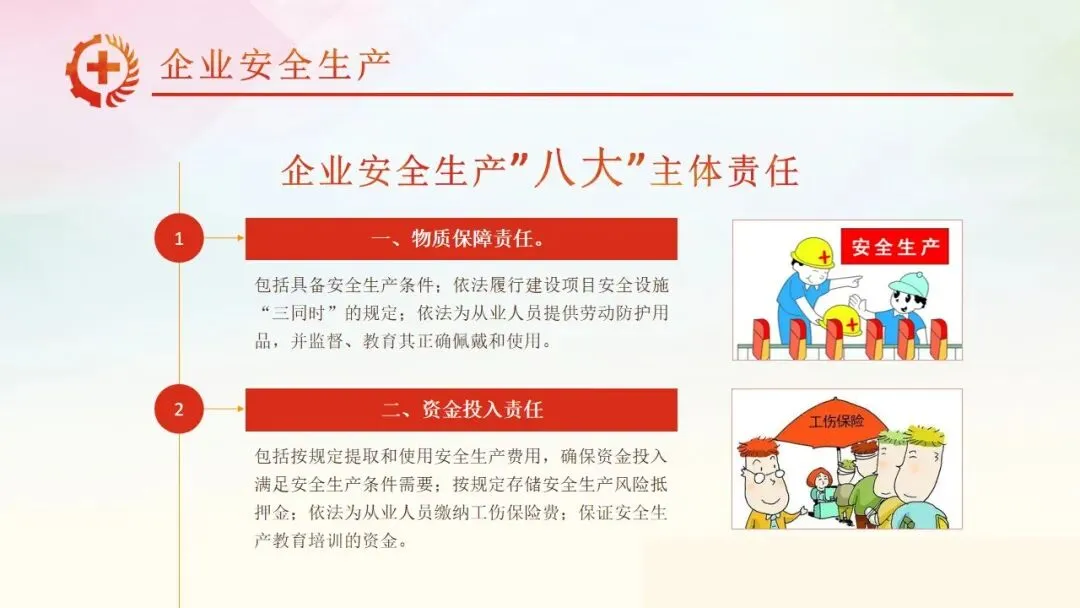 企业安全生产

企业安全生产”八大”主体责任

1

一、物质保障责任。

包括具备安全生产条件；依法履行建设项目安全设施“三同时”的规定；依法为从业人员提供劳动防护用品，并监督、教育其正确佩戴和使用。

安全生产

2

二、资金投入责任

包括按规定提取和使用安全生产费用，确保资金投入满足安全生产条件需要；按规定存储安全生产风险抵押金；依法为从业人员缴纳工伤保险费；保证安全生产教育培训的资金。

工伤保险